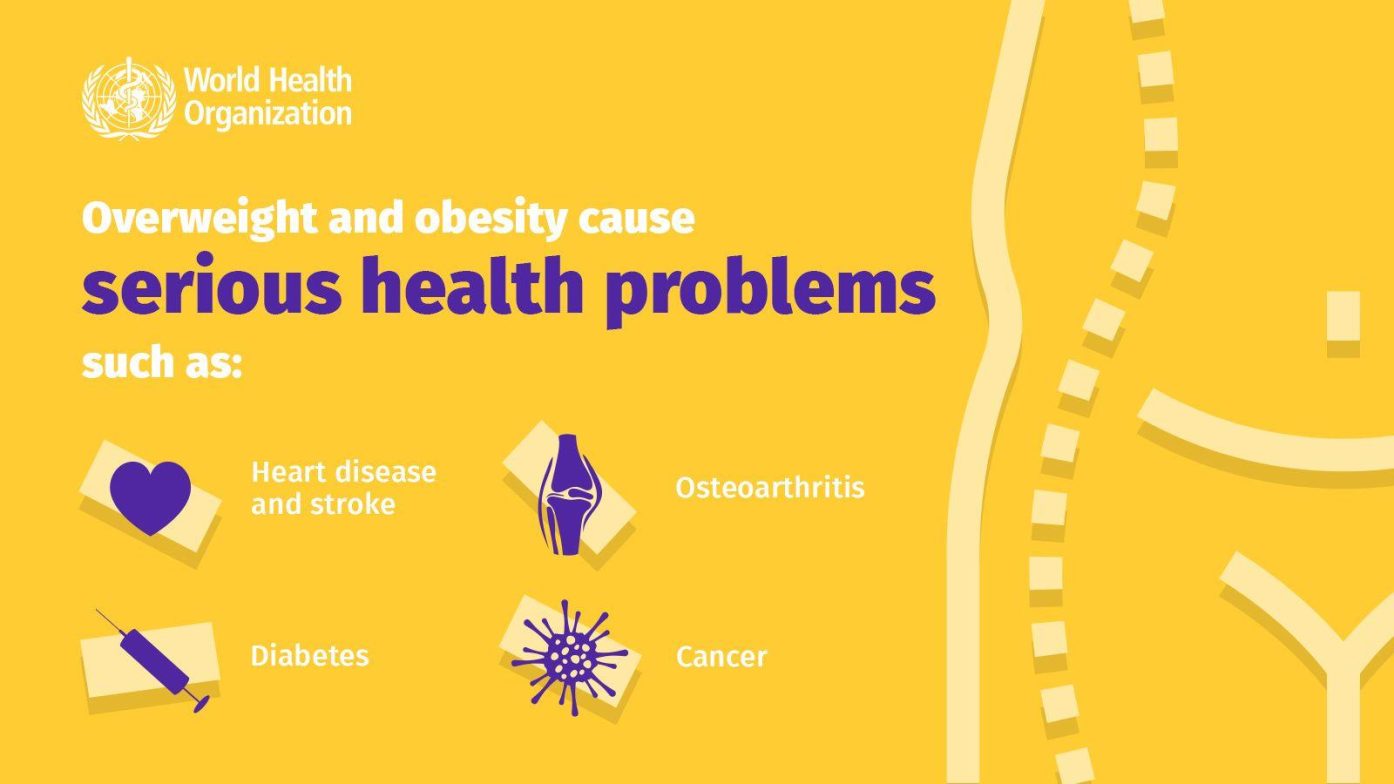 World Health Organization

Overweight and obesity cause
serious health problems
such as:

Heart disease and stroke

Osteoarthritis

Diabetes

Cancer